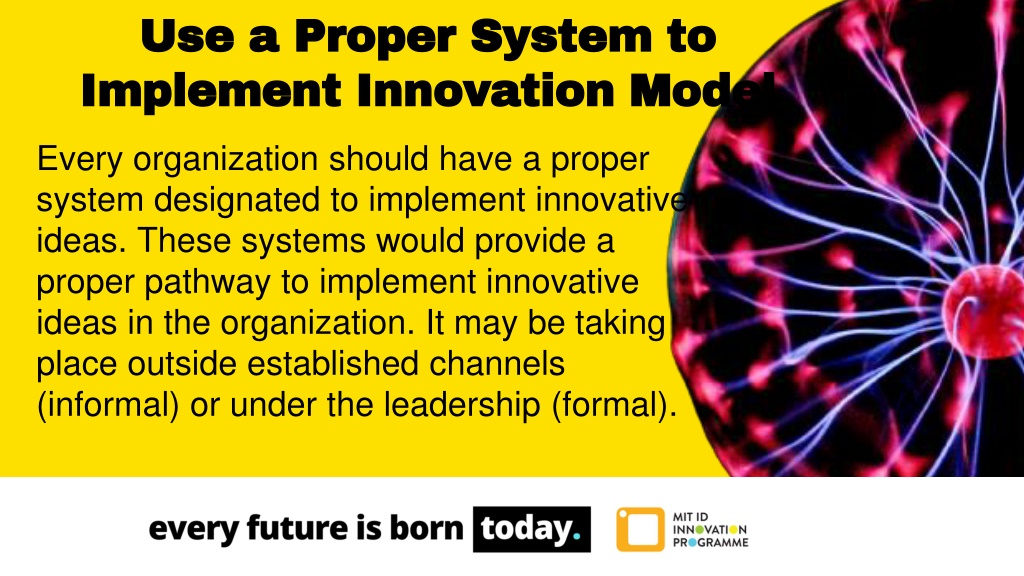 Use a Proper System to Implement Innovation Model

Every organization should have a proper system designated to implement innovative ideas. These systems would provide a proper pathway to implement innovative ideas in the organization. It may be taking place outside established channels (informal) or under the leadership (formal).

every future is born today.

MIT ID INNOVATION PROGRAMME